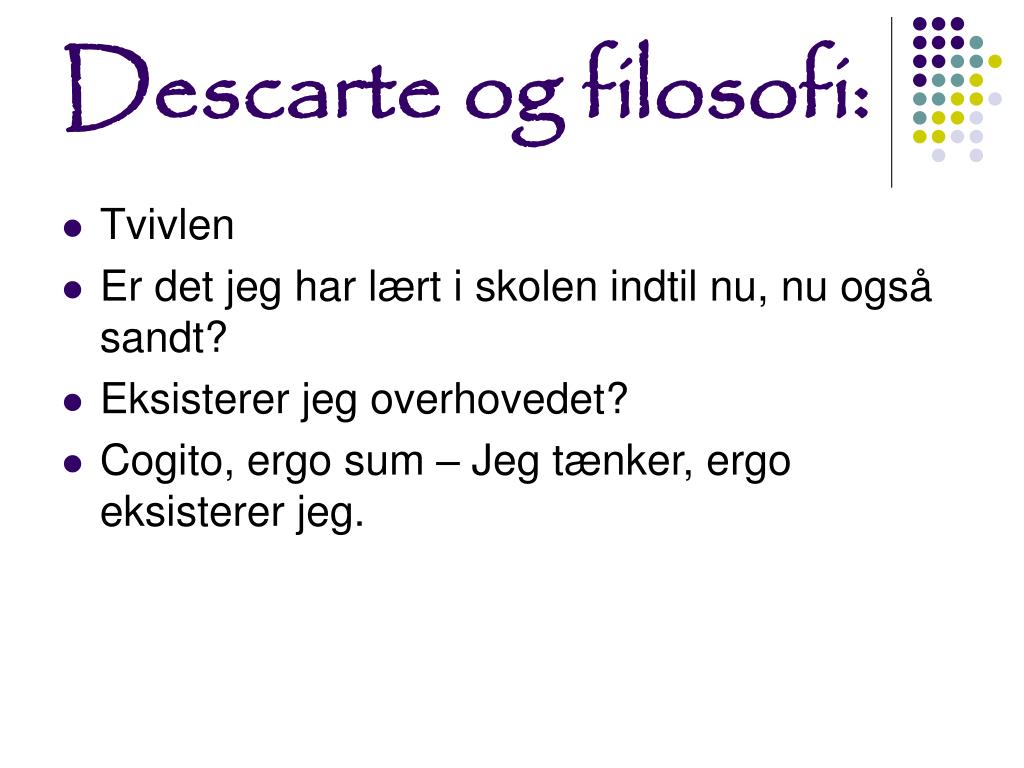 Descarte og filosofi:

- Tvivlen
- Er det jeg har lært i skolen indtil nu, nu også sandt?
- Eksisterer jeg overhovedet?
- Cogito, ergo sum – Jeg tænker, ergo eksisterer jeg.